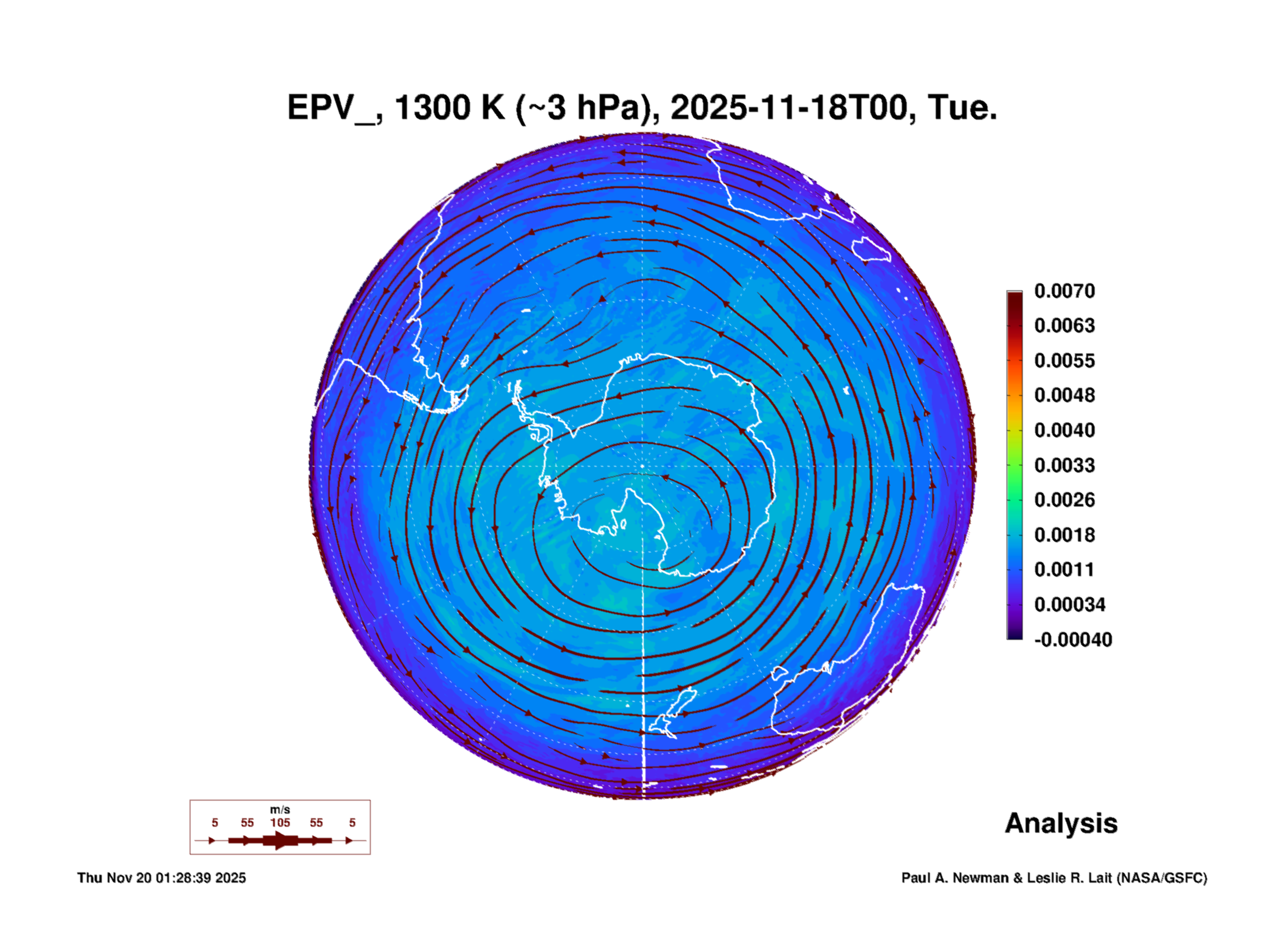 EPV_, 1300 K (~3 hPa), 2025-11-18T00, Tue.

0.0070
0.0063
0.0055
0.0048
0.0040
0.0033
0.0026
0.0018
0.0011
0.00034
-0.00040

m/s
5 55 105 55 5

Analysis

Thu Nov 20 01:28:39 2025

Paul A. Newman & Leslie R. Lait (NASA/GSFC)